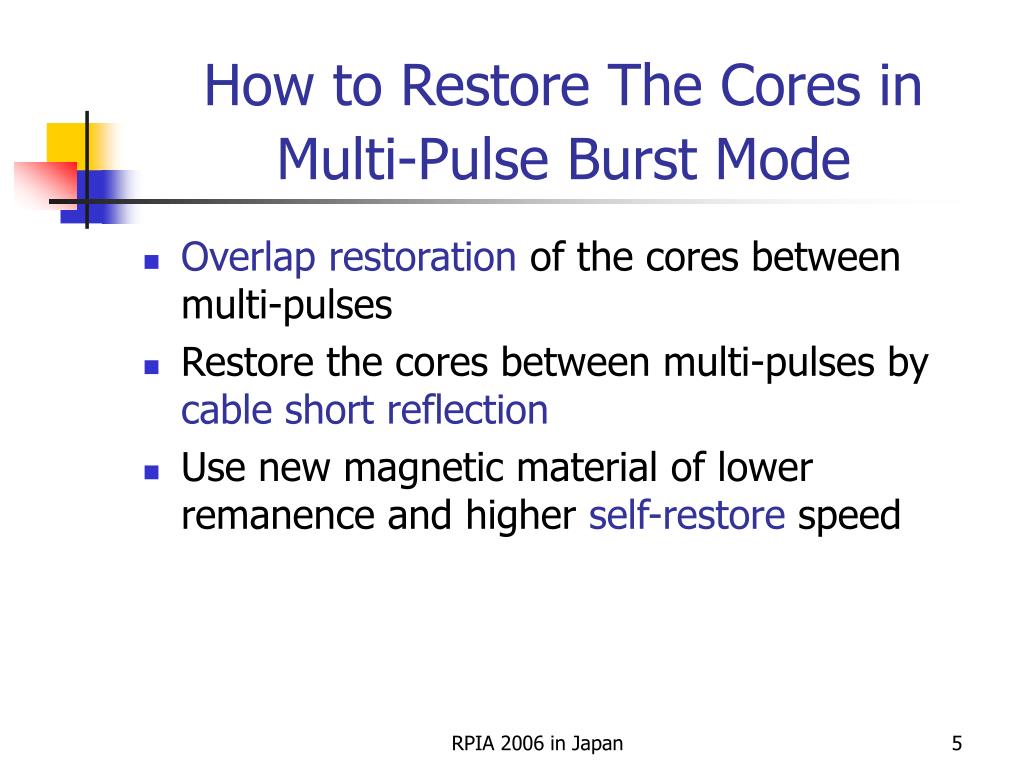 How to Restore The Cores in Multi-Pulse Burst Mode

- Overlap restoration of the cores between multi-pulses
- Restore the cores between multi-pulses by cable short reflection
- Use new magnetic material of lower remanence and higher self-restore speed

RPIA 2006 in Japan

5